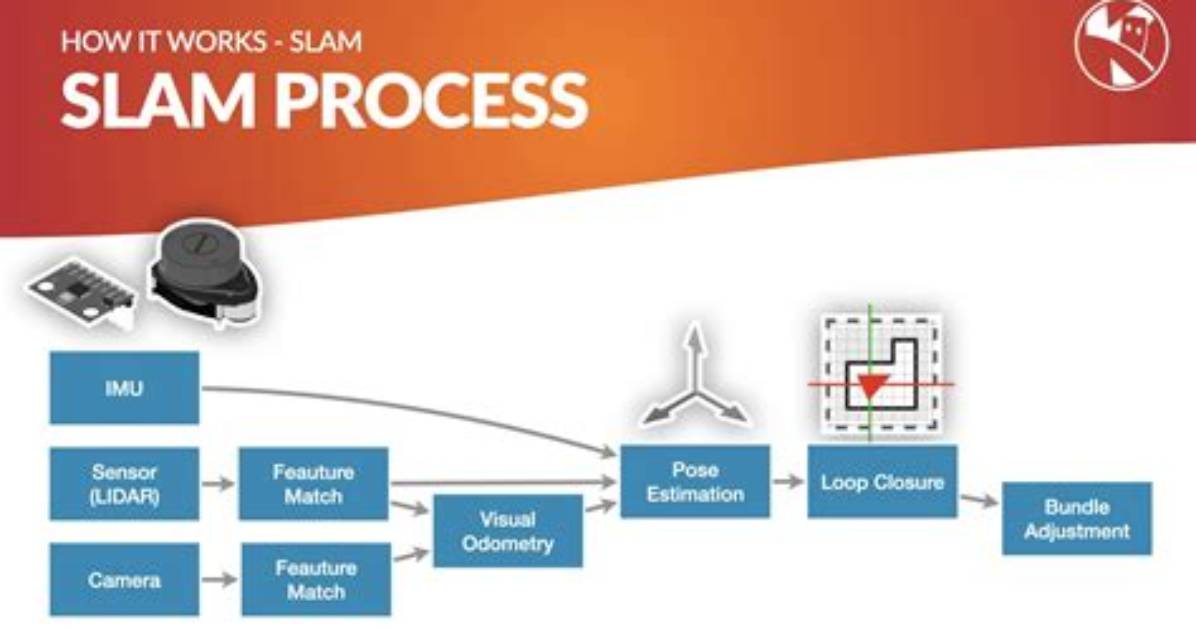 HOW IT WORKS - SLAM
SLAM PROCESS

IMU

Sensor (LIDAR)

Feauture Match

Camera

Feauture Match

Visual Odometry

Pose Estimation

Loop Closure

Bundle Adjustment